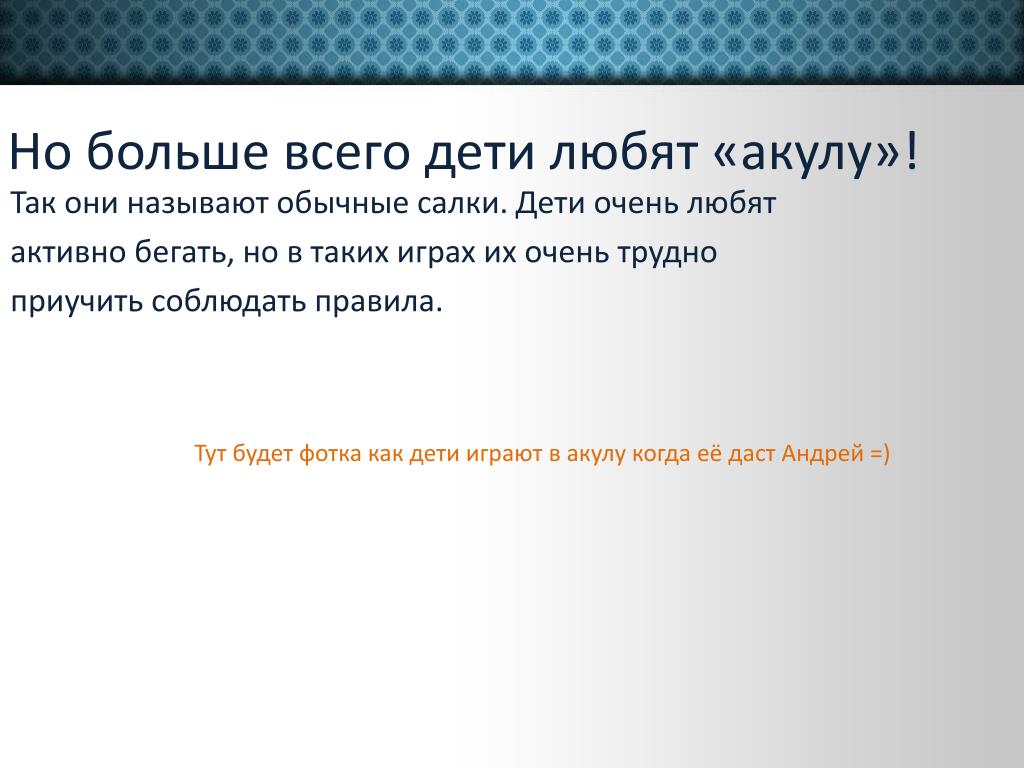 Но больше всего дети любят «акулу»!

Так они называют обычные салки. Дети очень любят активно бегать, но в таких играх их очень трудно приучить соблюдать правила.

Тут будет фотка как дети играют в акулу когда её даст Андрей =)